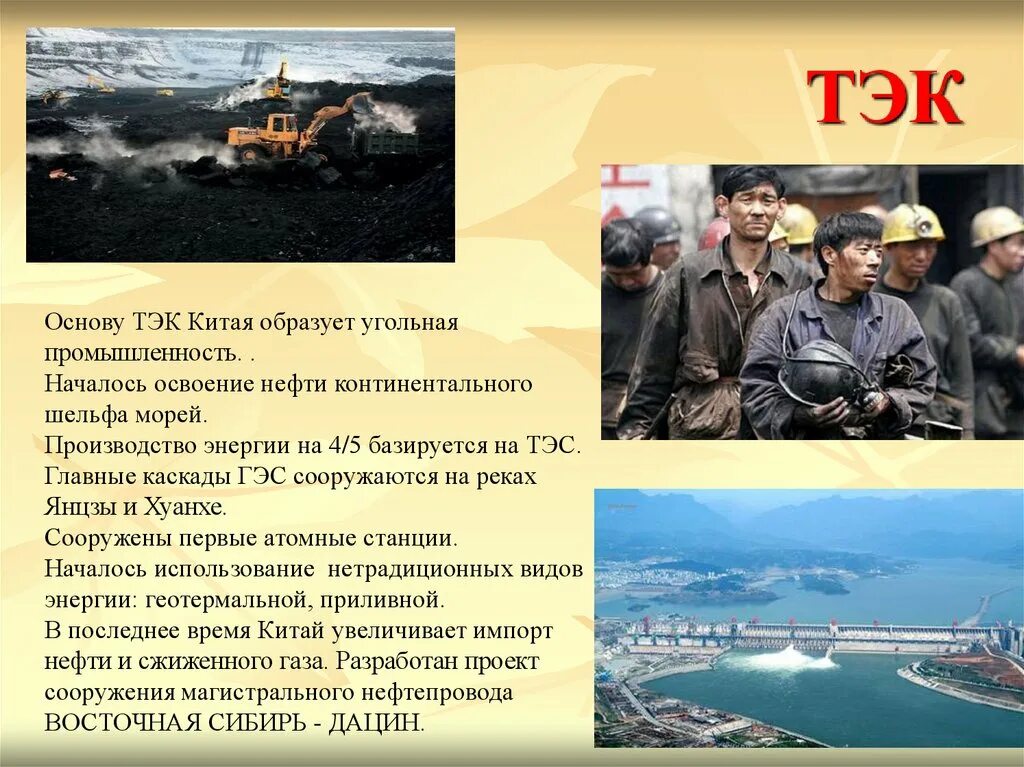 ТЭК

Основу ТЭК Китая образует угольная промышленность. .
Началось освоение нефти континентального шельфа морей.
Производство энергии на 4/5 базируется на ТЭС.
Главные каскады ГЭС сооружаются на реках Янцзы и Хуанхе.
Сооружены первые атомные станции.
Началось использование нетрадиционных видов энергии: геотермальной, приливной.
В последнее время Китай увеличивает импорт нефти и сжиженного газа. Разработан проект сооружения магистрального нефтепровода ВОСТОЧНАЯ СИБИРЬ - ДАЦИН.